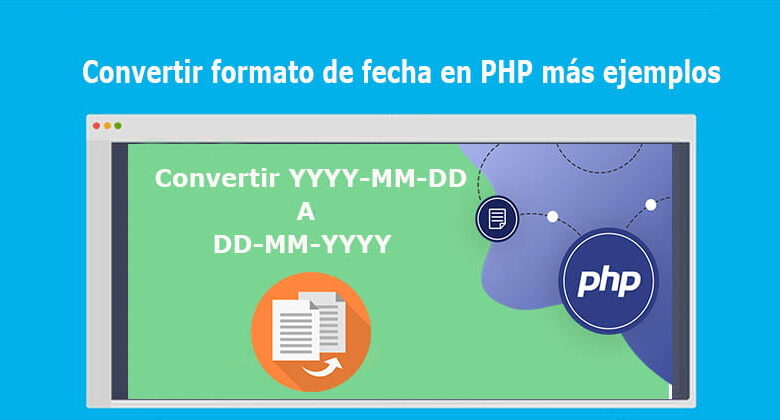 Convertir formato de fecha en PHP más ejemplos

Convertir YYYY-MM-DD
A
DD-MM-YYYY

php